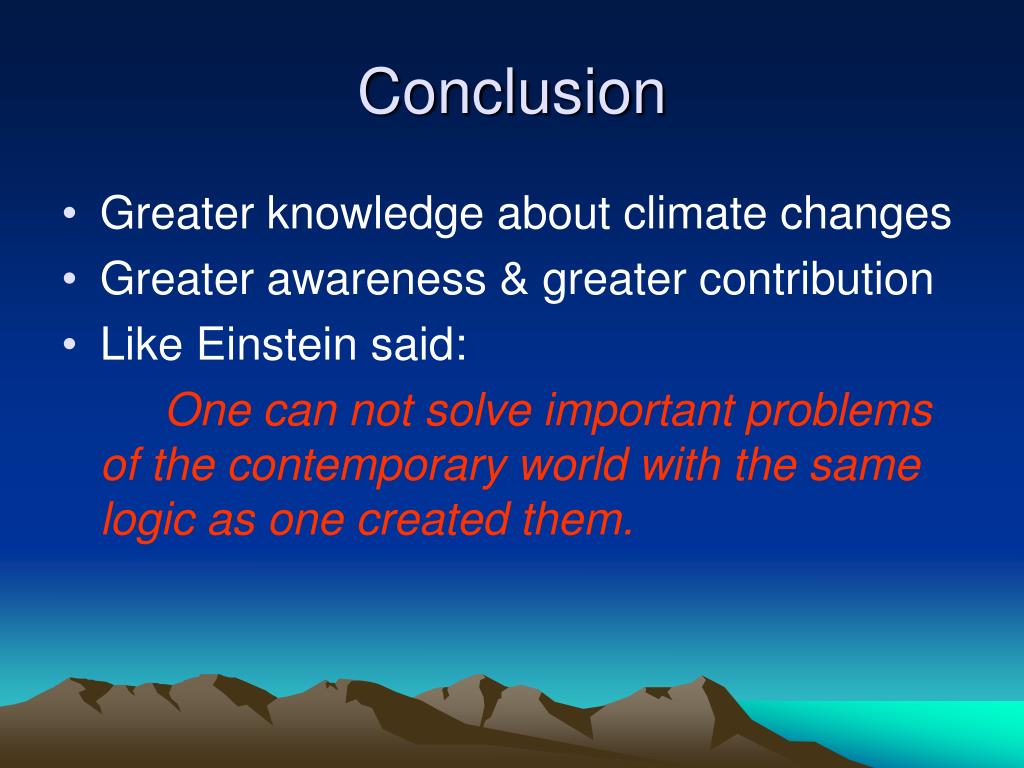 Conclusion

• Greater knowledge about climate changes
• Greater awareness & greater contribution
• Like Einstein said:

One can not solve important problems of the contemporary world with the same logic as one created them.